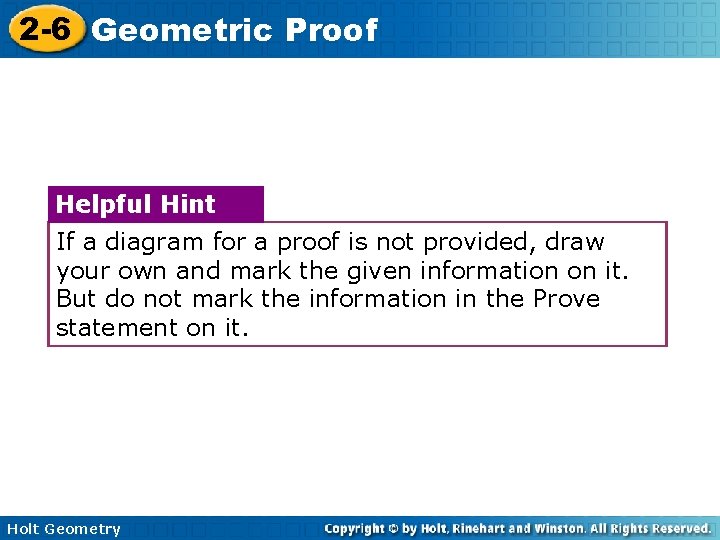 2-6 Geometric Proof

Helpful Hint

If a diagram for a proof is not provided, draw your own and mark the given information on it. But do not mark the information in the Prove statement on it.

Holt Geometry

Copyright © by Holt, Rinehart and Winston. All Rights Reserved.